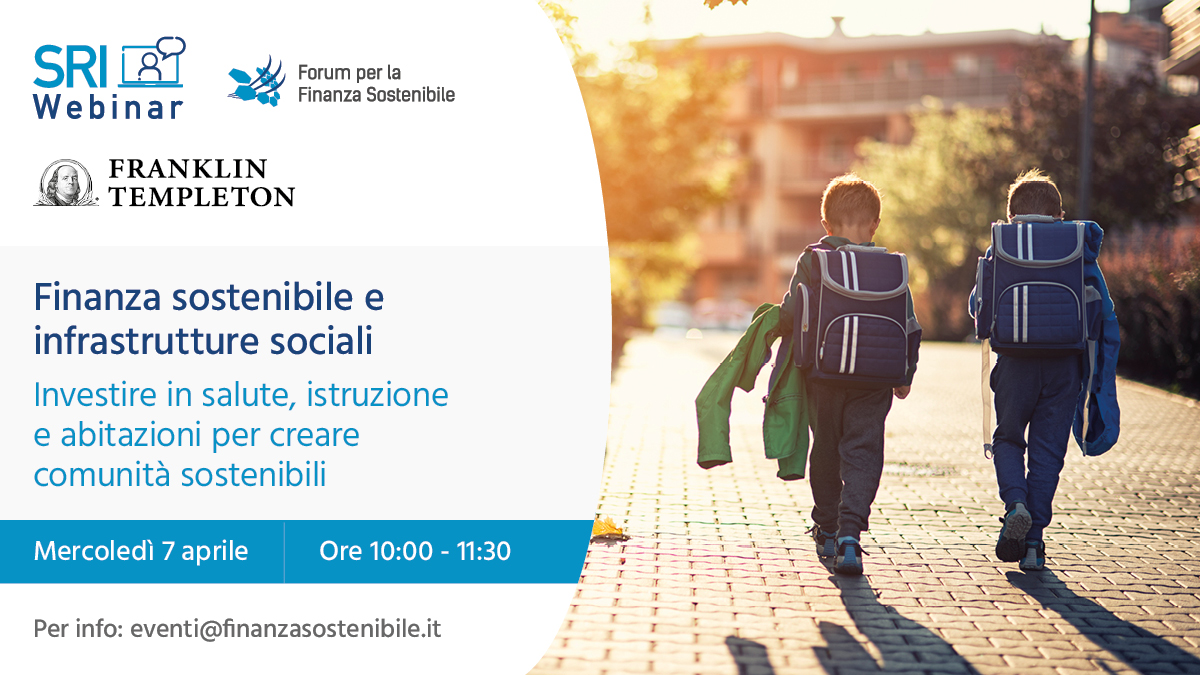 SRI Webinar

Forum per la Finanza Sostenibile

FRANKLIN TEMPLETON

Finanza sostenibile e infrastrutture sociali

Investire in salute, istruzione e abitazioni per creare comunità sostenibili

Mercoledì 7 aprile

Ore 10:00 - 11:30

Per info: eventi@finanzasostenibile.it